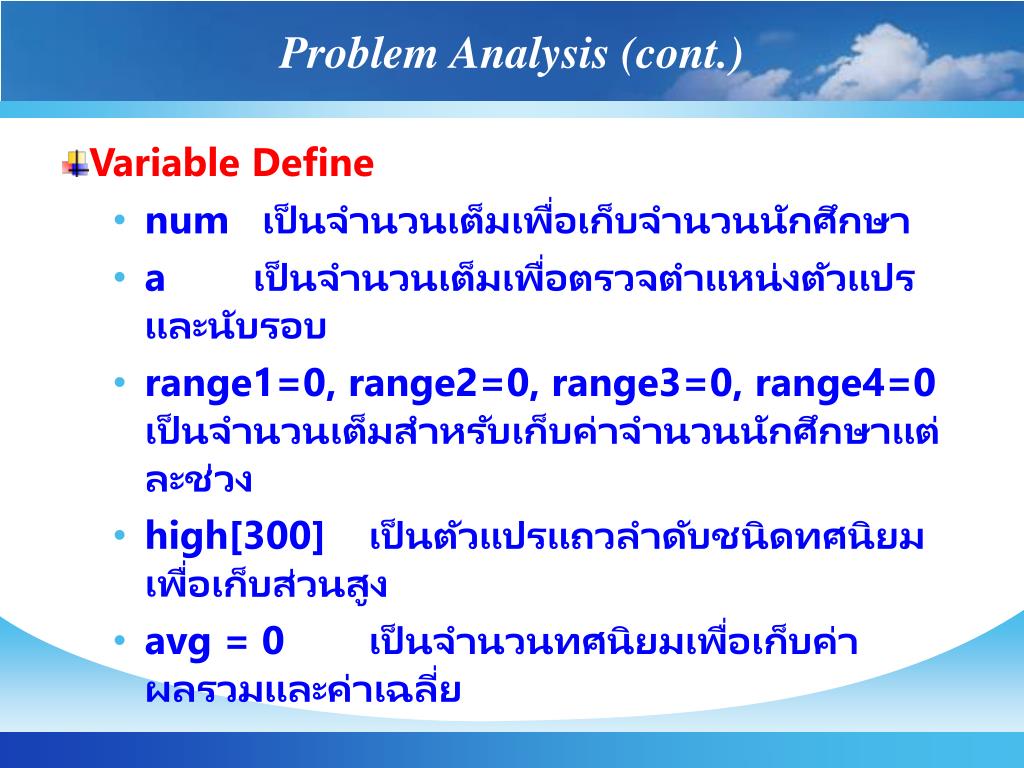 Problem Analysis (cont.)

Variable Define

• num เป็นจำนวนเต็มเพื่อเก็บจำนวนนักศึกษา
• a เป็นจำนวนเต็มเพื่อตรวจตำแหน่งตัวแปรและนับรอบ
• range1=0, range2=0, range3=0, range4=0 เป็นจำนวนเต็มสำหรับเก็บค่าจำนวนนักศึกษาแต่ละช่วง
• high[300] เป็นตัวแปรแถวลำดับชนิดทศนิยมเพื่อเก็บส่วนสูง
• avg = 0 เป็นจำนวนทศนิยมเพื่อเก็บค่าผลรวมและค่าเฉลี่ย